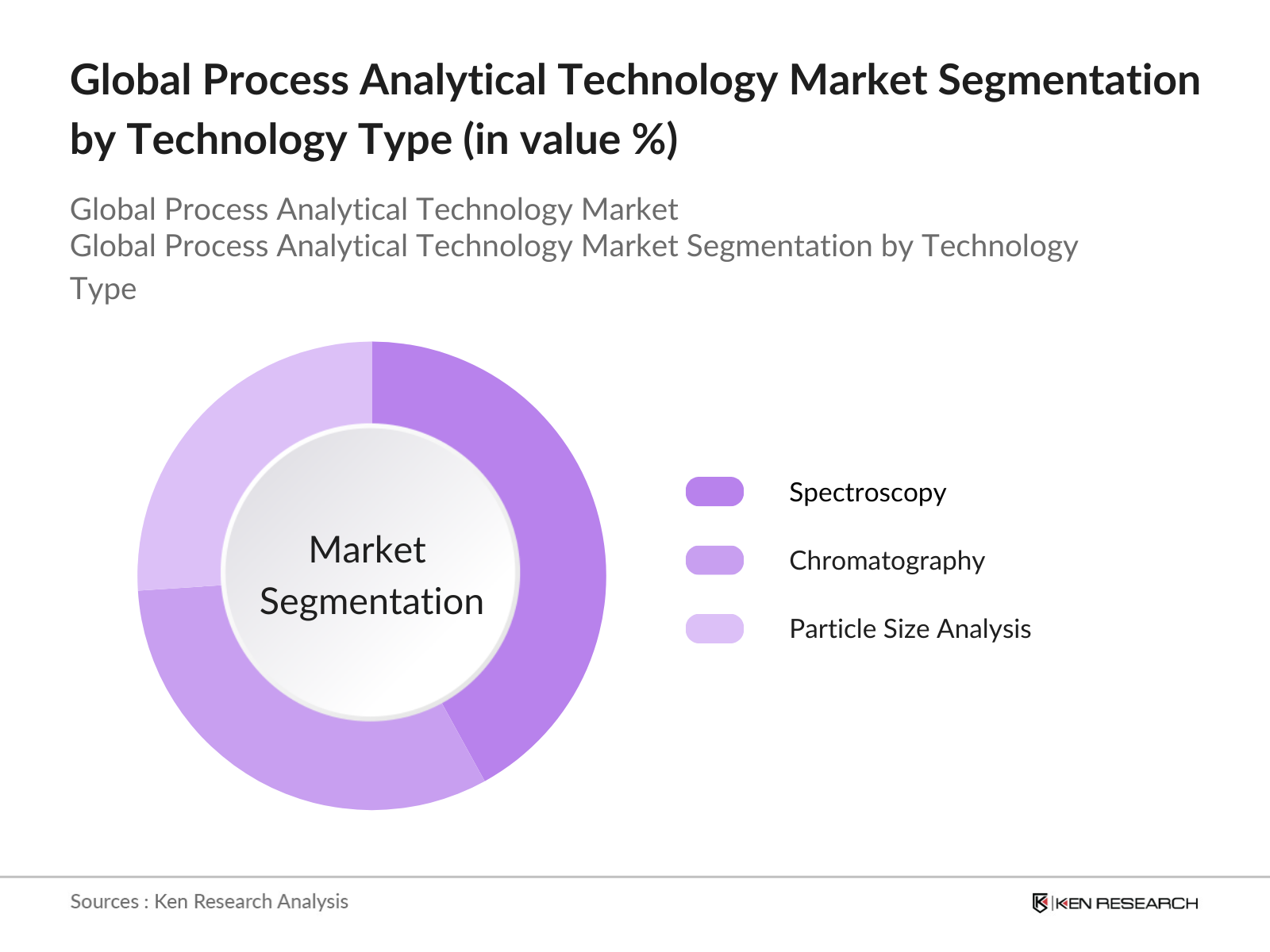 Global Process Analytical Technology Market Segmentation by Technology Type (in value %)

Global Process Analytical Technology Market
Global Process Analytical Technology Market Segmentation by Technology Type

Market Segmentation

Spectroscopy
Chromatography
Particle Size Analysis

Sources : Ken Research Analysis

KEN RESEARCH